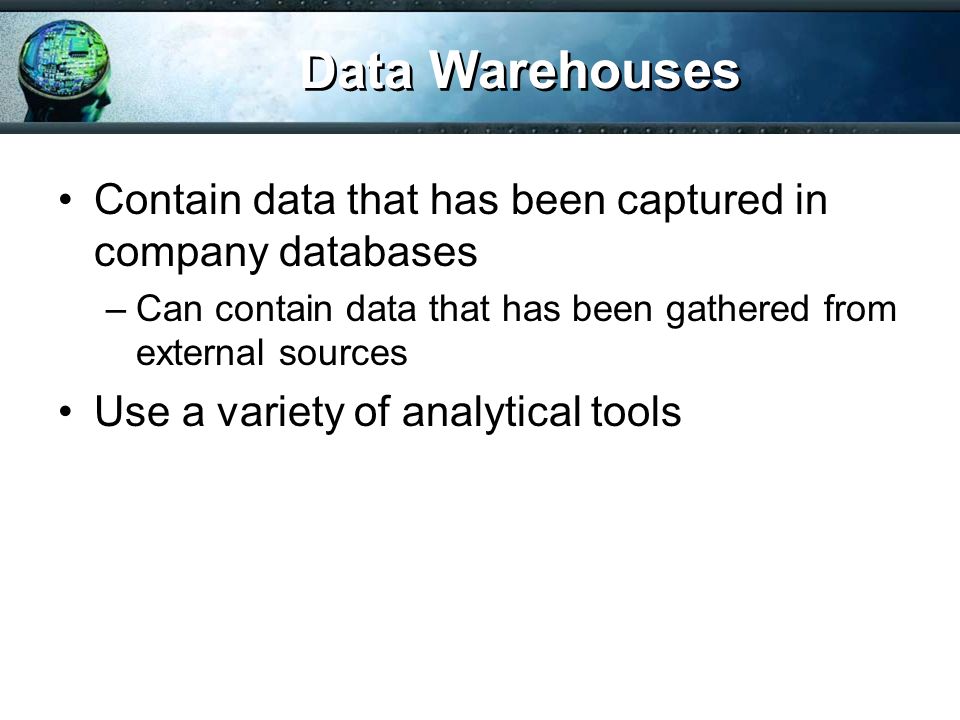 Data Warehouses

• Contain data that has been captured in company databases

– Can contain data that has been gathered from external sources

• Use a variety of analytical tools